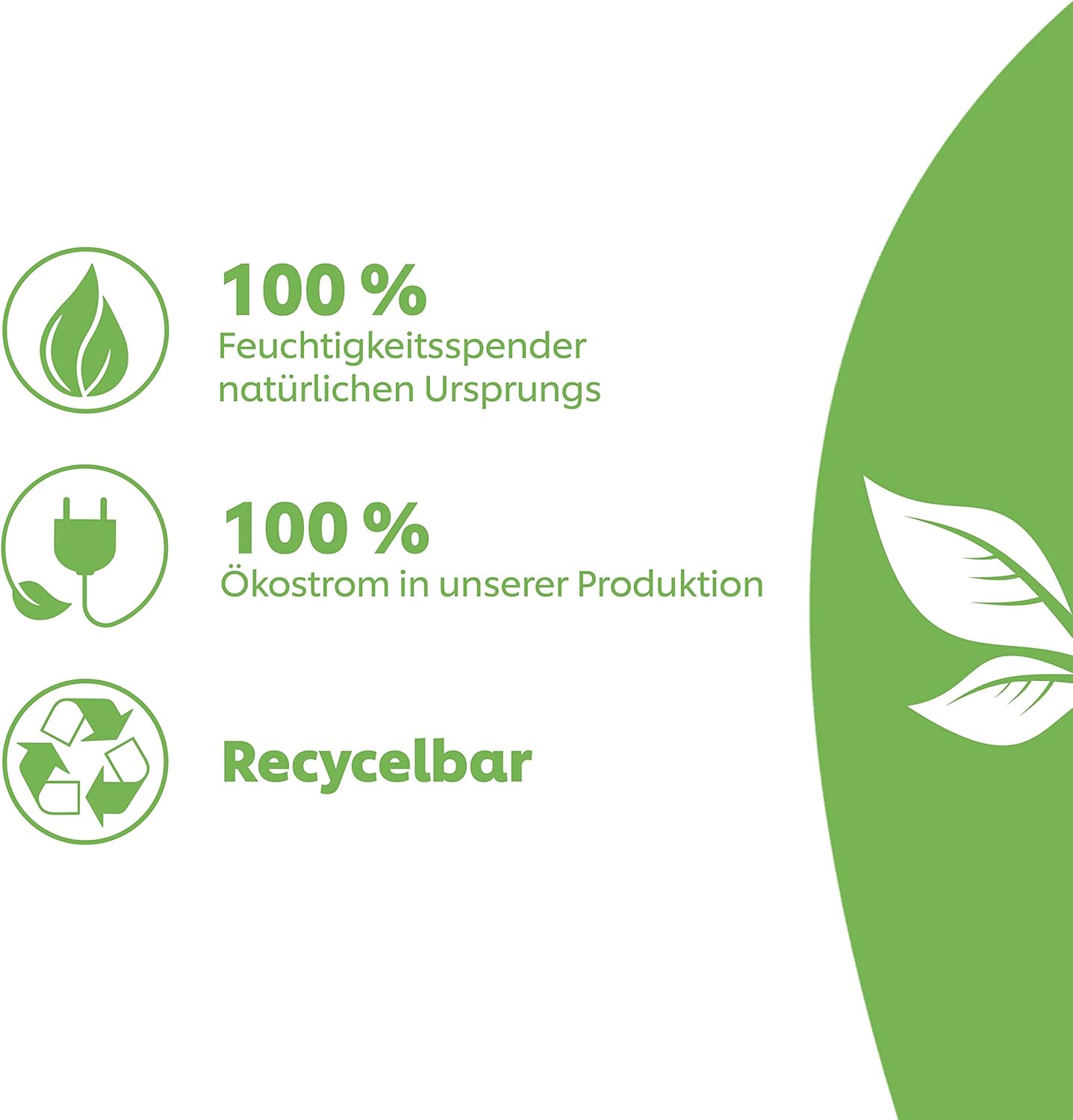 100 %
Feuchtigkeitsspender natürlichen Ursprungs

100 %
Ökostrom in unserer Produktion

Recycelbar